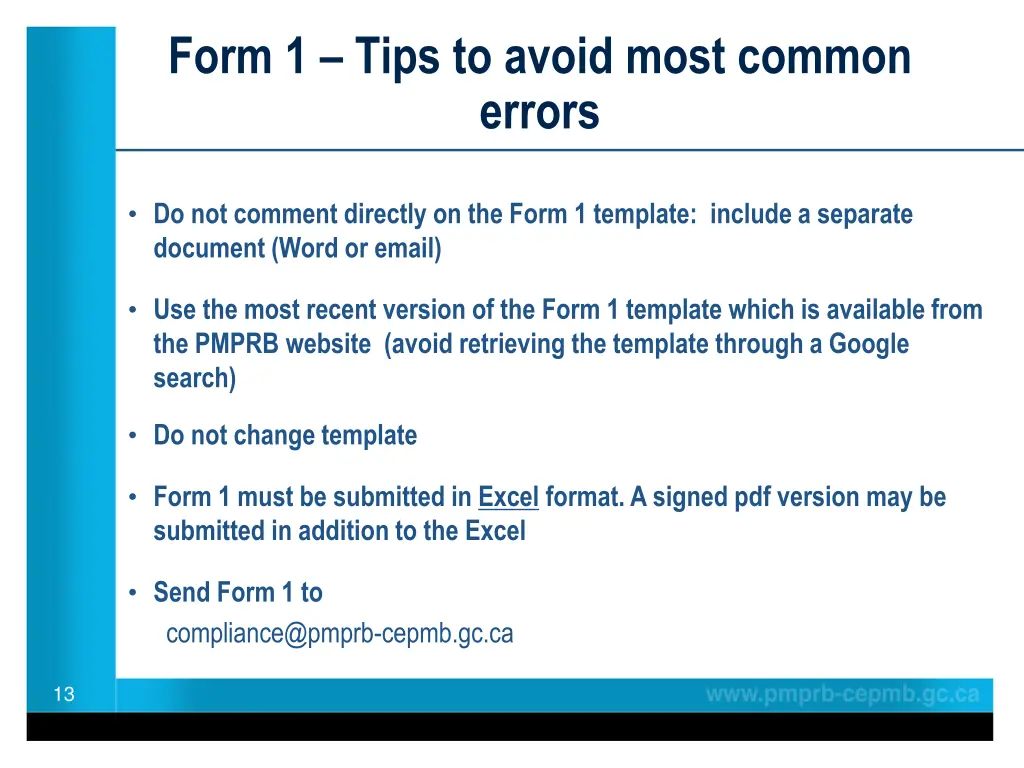 Form 1 – Tips to avoid most common errors

• Do not comment directly on the Form 1 template: include a separate document (Word or email)

• Use the most recent version of the Form 1 template which is available from the PMPRB website (avoid retrieving the template through a Google search)

• Do not change template

• Form 1 must be submitted in Excel format. A signed pdf version may be submitted in addition to the Excel

• Send Form 1 to
compliance@pmprb-cepmb.gc.ca

13

www.pmprb-cepmb.gc.ca